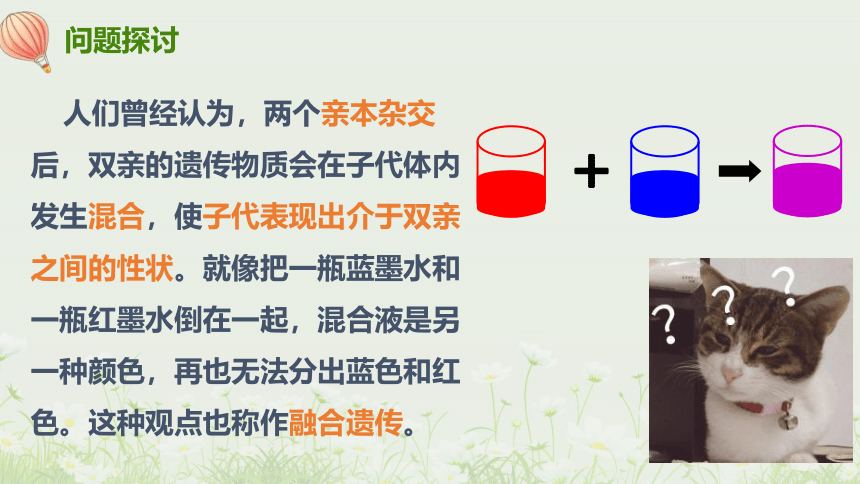 问题探讨

人们曾经认为，两个亲本杂交后，双亲的遗传物质会在子代体内发生混合，使子代表现出介于双亲之间的性状。就像把一瓶蓝墨水和一瓶红墨水倒在一起，混合液是另一种颜色，再也无法分出蓝色和红色。这种观点也称作融合遗传。

+

?
?
?